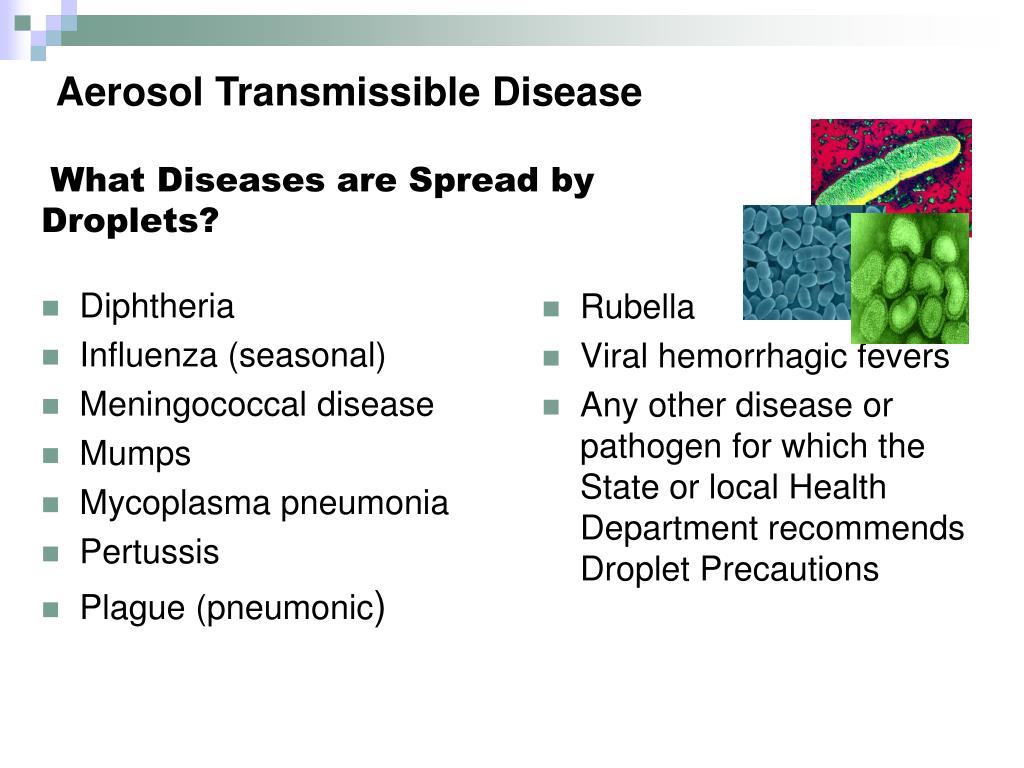 Aerosol Transmissible Disease

What Diseases are Spread by Droplets?

- Diphtheria
- Influenza (seasonal)
- Meningococcal disease
- Mumps
- Mycoplasma pneumonia
- Pertussis
- Plague (pneumonic)

- Rubella
- Viral hemorrhagic fevers
- Any other disease or pathogen for which the State or local Health Department recommends Droplet Precautions